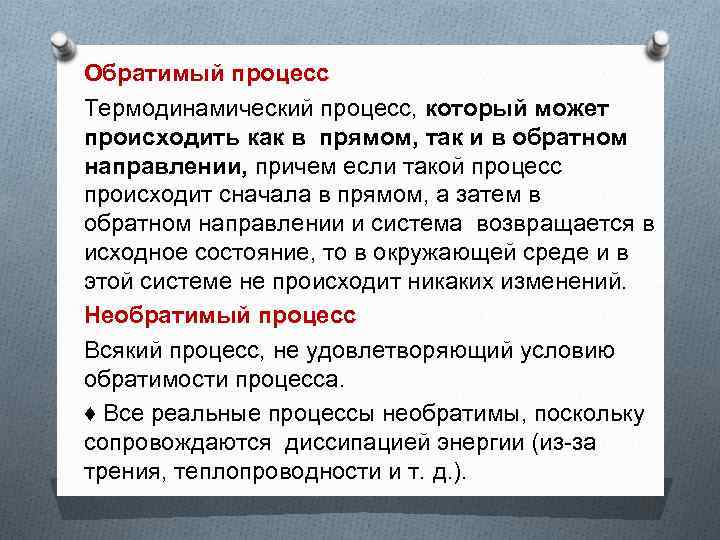 Обратимый процесс

Термодинамический процесс, который может происходить как в прямом, так и в обратном направлении, причем если такой процесс происходит сначала в прямом, а затем в обратном направлении и система возвращается в исходное состояние, то в окружающей среде и в этой системе не происходит никаких изменений.

Необратимый процесс

Всякий процесс, не удовлетворяющий условию обратимости процесса.

♦ Все реальные процессы необратимы, поскольку сопровождаются диссипацией энергии (из-за трения, теплопроводности и т. д.).